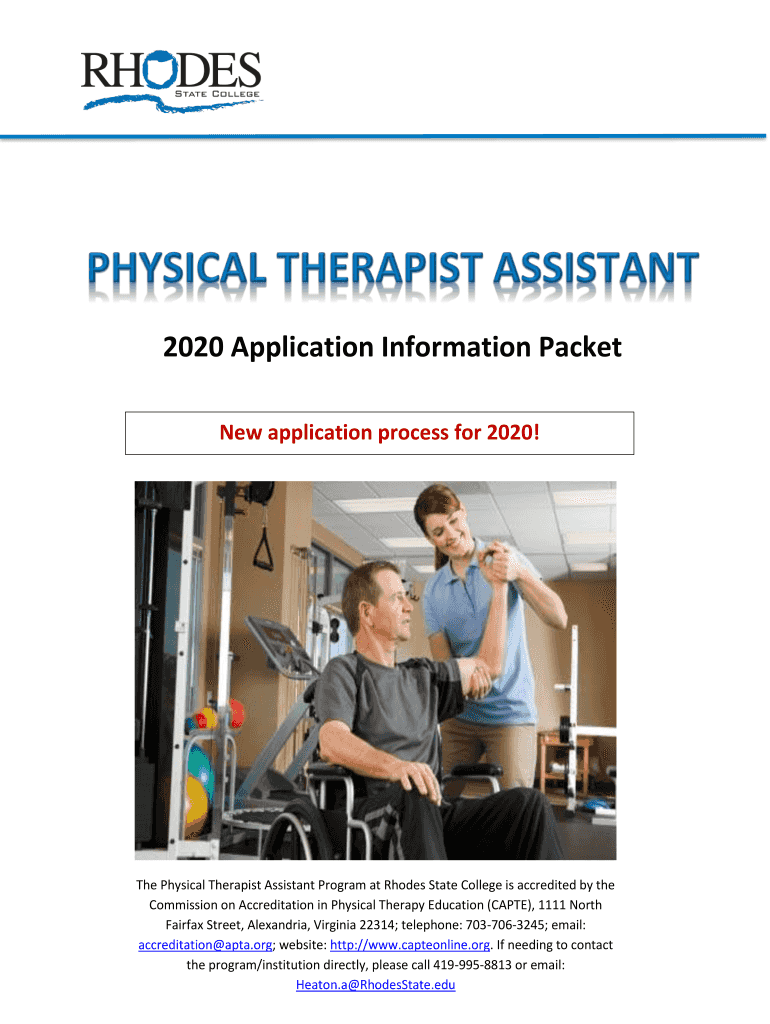 RHODES
STATE COLLEGE

PHYSICAL THERAPIST ASSISTANT

2020 Application Information Packet

New application process for 2020!

The Physical Therapist Assistant Program at Rhodes State College is accredited by the Commission on Accreditation in Physical Therapy Education (CAPTE), 1111 North Fairfax Street, Alexandria, Virginia 22314; telephone: 703-706-3245; email: accreditation@apta.org; website: http://www.capteonline.org. If needing to contact the program/institution directly, please call 419-995-8813 or email: Heaton.a@RhodesState.edu